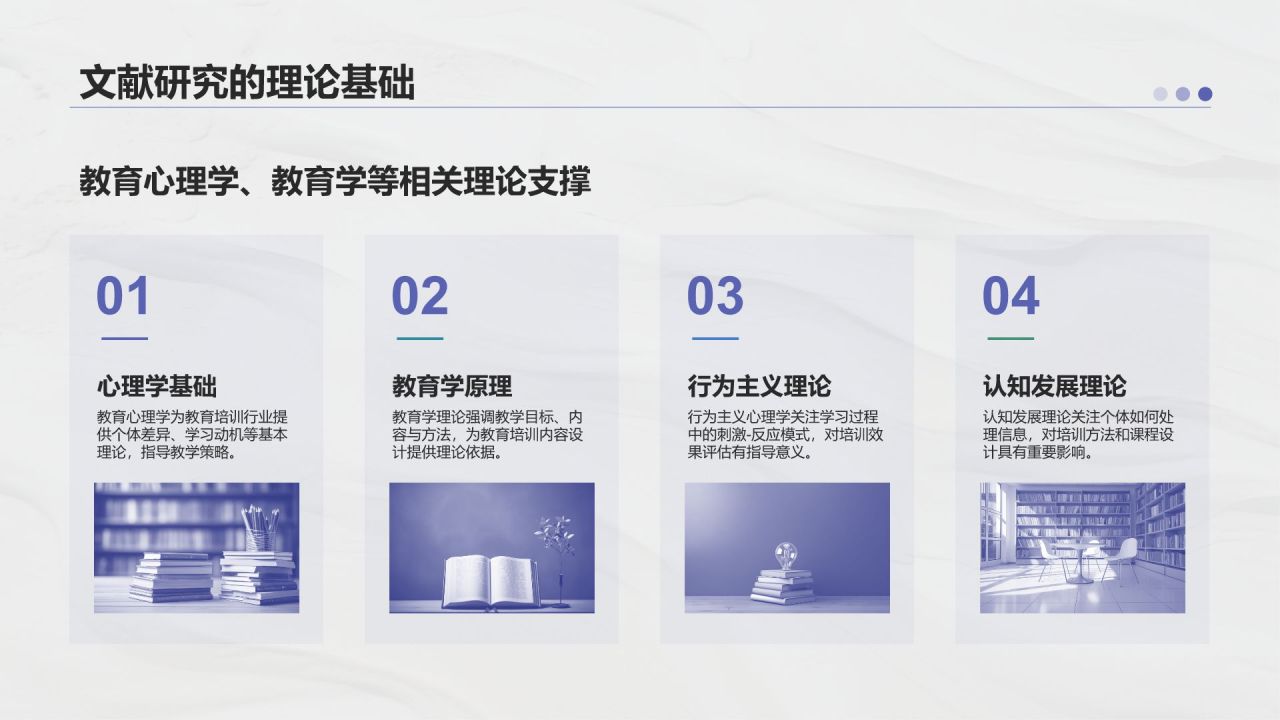 文献研究的理论基础

教育心理学、教育学等相关理论支撑

01

心理学基础

教育心理学为教育培训行业提供个体差异、学习动机等基本理论，指导教学策略。

02

教育学原理

教育学理论强调教学目标、内容与方法，为教育培训内容设计提供理论依据。

03

行为主义理论

行为主义心理学关注学习过程中的刺激-反应模式，对培训效果评估有指导意义。

04

认知发展理论

认知发展理论关注个体如何处理信息，对培训方法和课程设计具有重要影响。